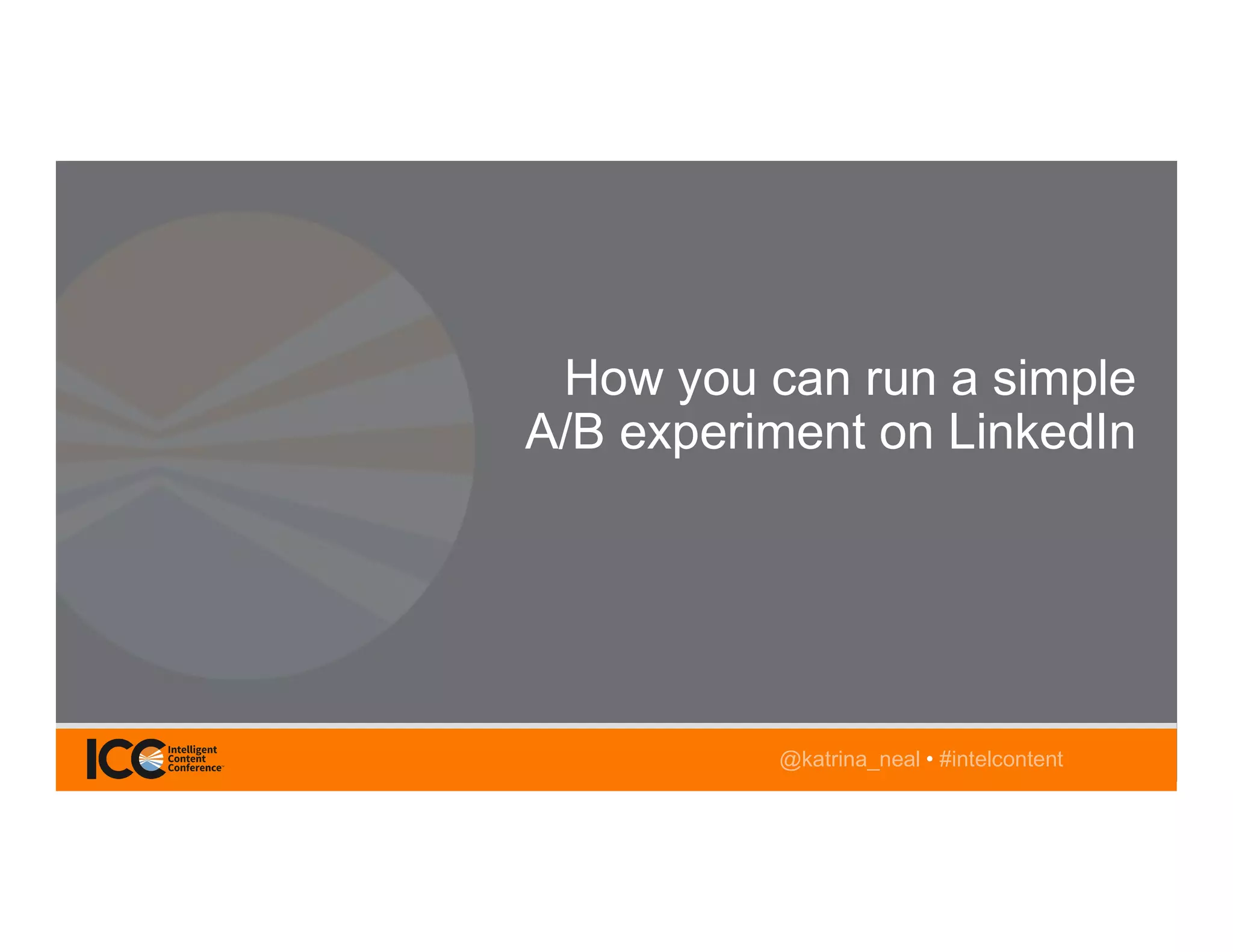 How you can run a simple A/B experiment on LinkedIn

ICC Intelligent Content Conference

@katrina_neal • #intelcontent